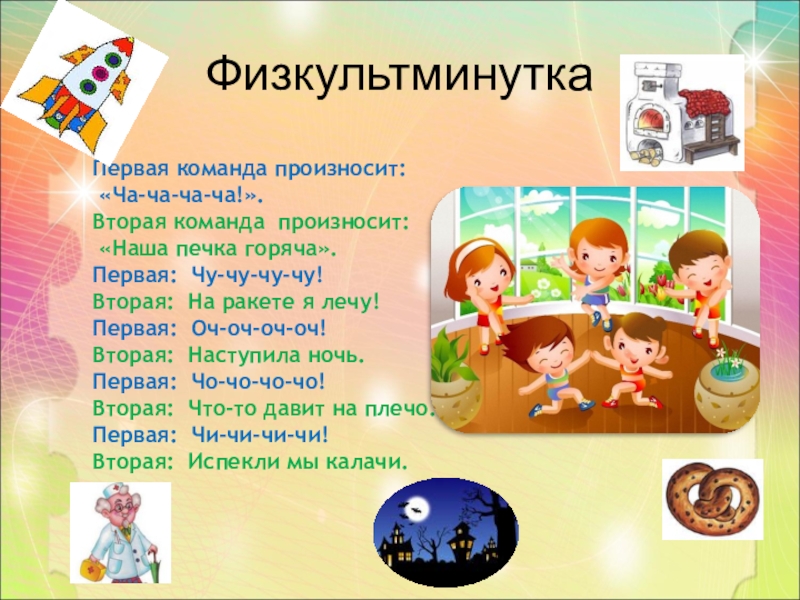 Физкультминутка

Первая команда произносит: «Ча-ча-ча-ча!».
Вторая команда произносит: «Наша печка горяча».
Первая: Чу-чу-чу-чу!
Вторая: На ракете я лечу!
Первая: Оч-оч-оч-оч!
Вторая: Наступила ночь.
Первая: Чо-чо-чо-чо!
Вторая: Что-то давит на плечо.
Первая: Чи-чи-чи-чи!
Вторая: Испекли мы калачи.